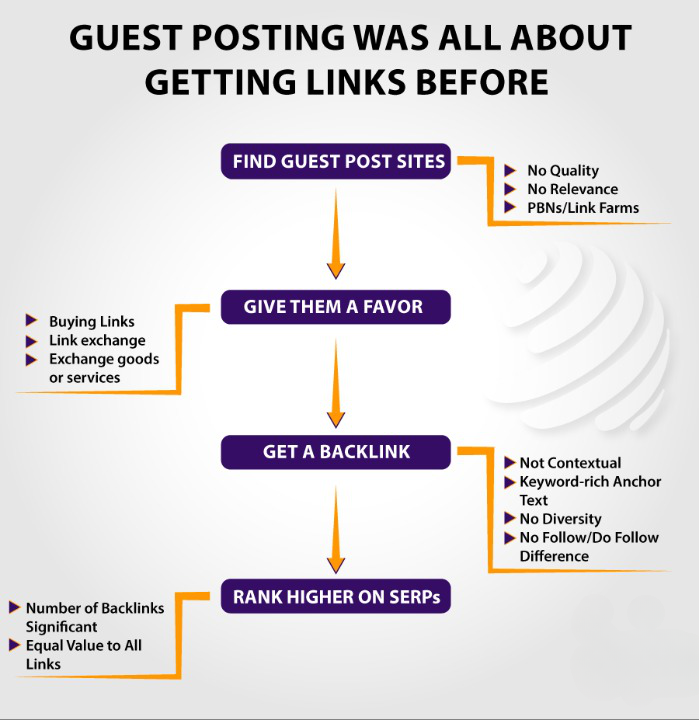 GUEST POSTING WAS ALL ABOUT GETTING LINKS BEFORE

FIND GUEST POST SITES

No Quality
No Relevance
PBNs/Link Farms

GIVE THEM A FAVOR

Buying Links
Link exchange
Exchange goods or services

GET A BACKLINK

Not Contextual
Keyword-rich Anchor Text
No Diversity
No Follow/Do Follow Difference

RANK HIGHER ON SERPs

Number of Backlinks Significant
Equal Value to All Links